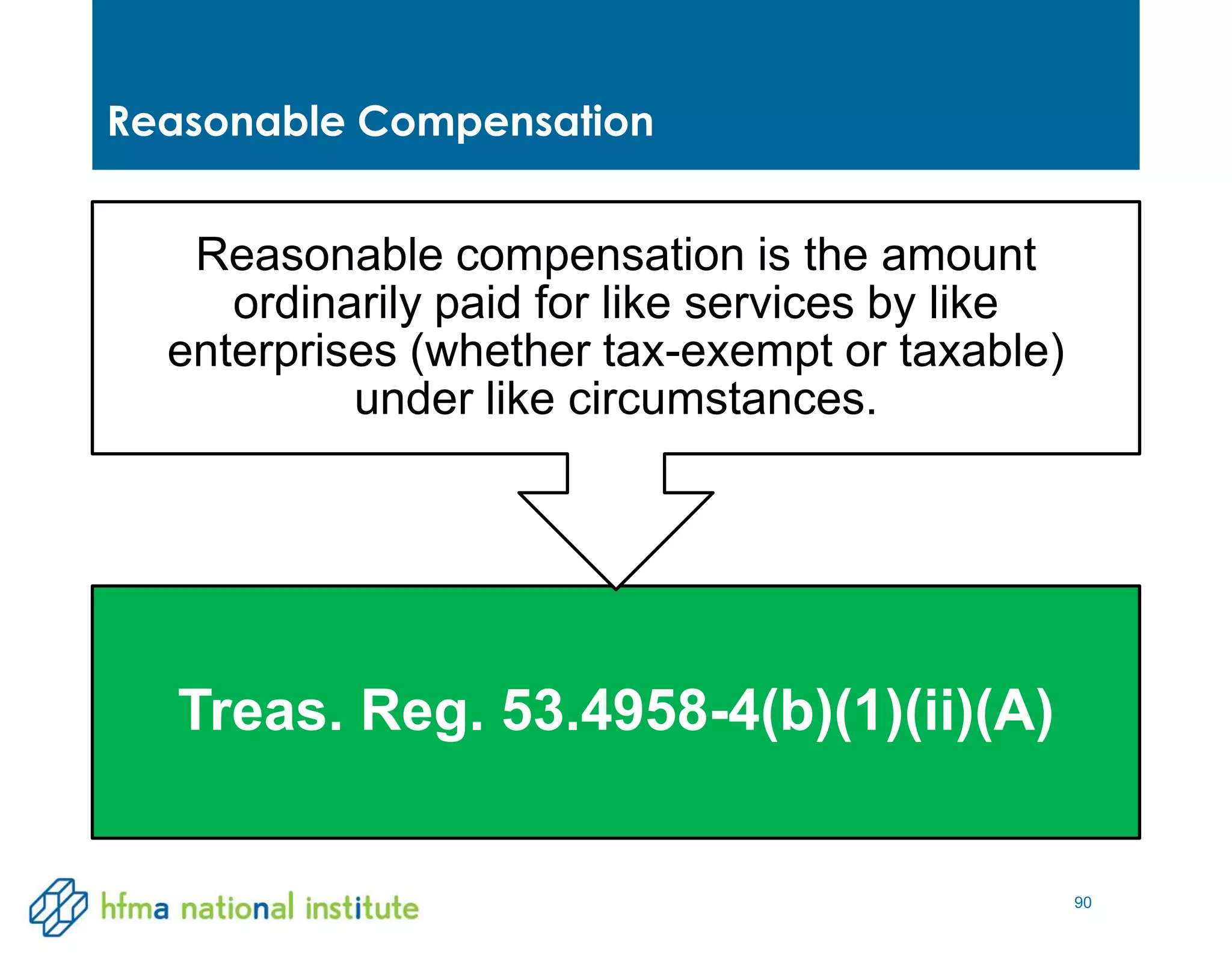 Reasonable Compensation

Reasonable compensation is the amount ordinarily paid for like services by like enterprises (whether tax-exempt or taxable) under like circumstances.

Treas. Reg. 53.4958-4(b)(1)(ii)(A)

hfma national institute

90